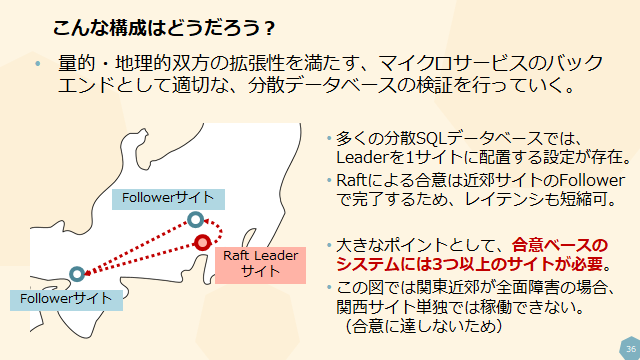 こんな構成はどうだろう？

• 量的・地理的双方の拡張性を満たす、マイクロサービスのバックエンドとして適切な、分散データベースの検証を行っていく。

Followerサイト

Raft Leader
サイト

Followerサイト

• 多くの分散SQLデータベースでは、Leaderを1サイトに配置する設定が存在。

• Raftによる合意は近郊サイトのFollowerで完了するため、レイテンシも短縮可。

• 大きなポイントとして、合意ベースのシステムには3つ以上のサイトが必要。

• この図では関東近郊が全面障害の場合、関西サイト単独では稼働できない。（合意に達しないため）

36